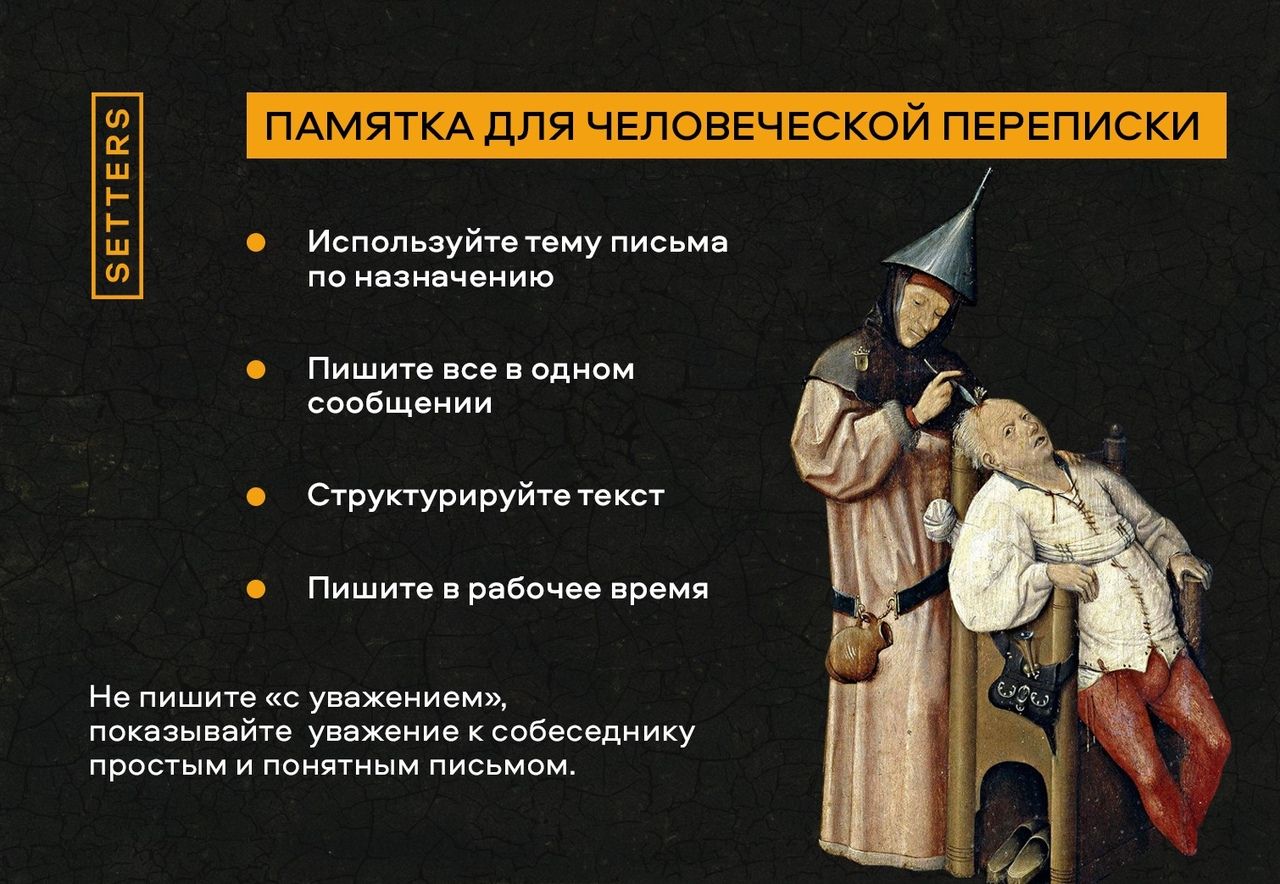 SETTERS

ПАМЯТКА ДЛЯ ЧЕЛОВЕЧЕСКОЙ ПЕРЕПИСКИ

Используйте тему письма по назначению

Пишите все в одном сообщении

Структурируйте текст

Пишите в рабочее время

Не пишите «с уважением», показывайте уважение к собеседнику простым и понятным письмом.